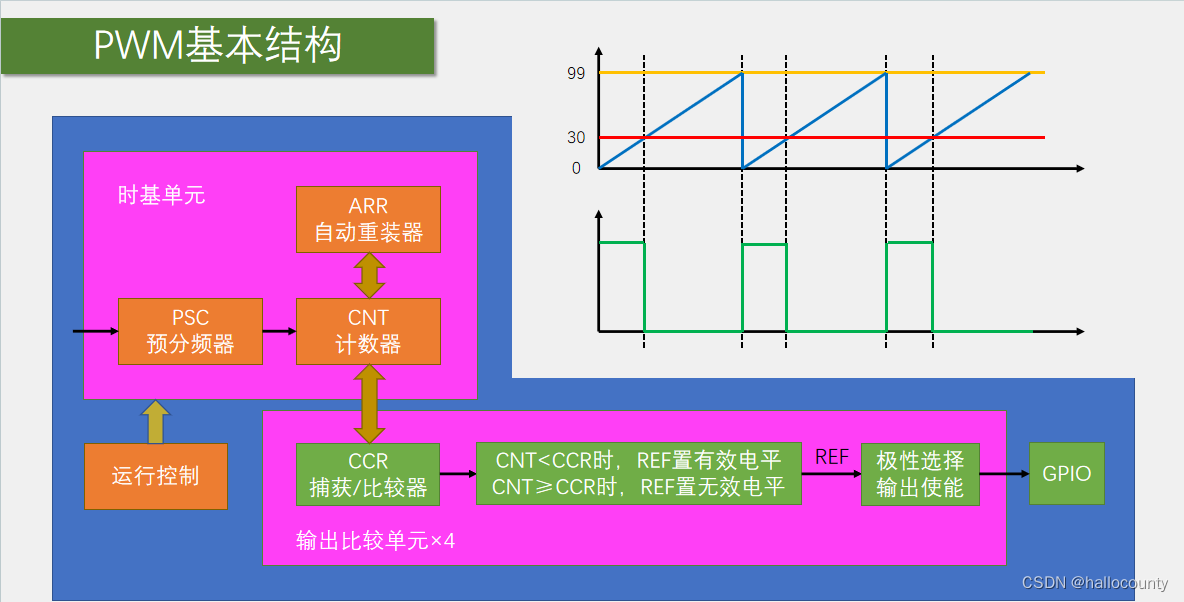 PWM基本结构

99
30
0

时基单元

ARR
自动重装器

PSC
预分频器

CNT
计数器

运行控制

CCR
捕获/比较器

CNT<CCR时，REF置有效电平
CNT≥CCR时，REF置无效电平

REF

极性选择
输出使能

GPIO

输出比较单元×4

CSDN @hallocounty